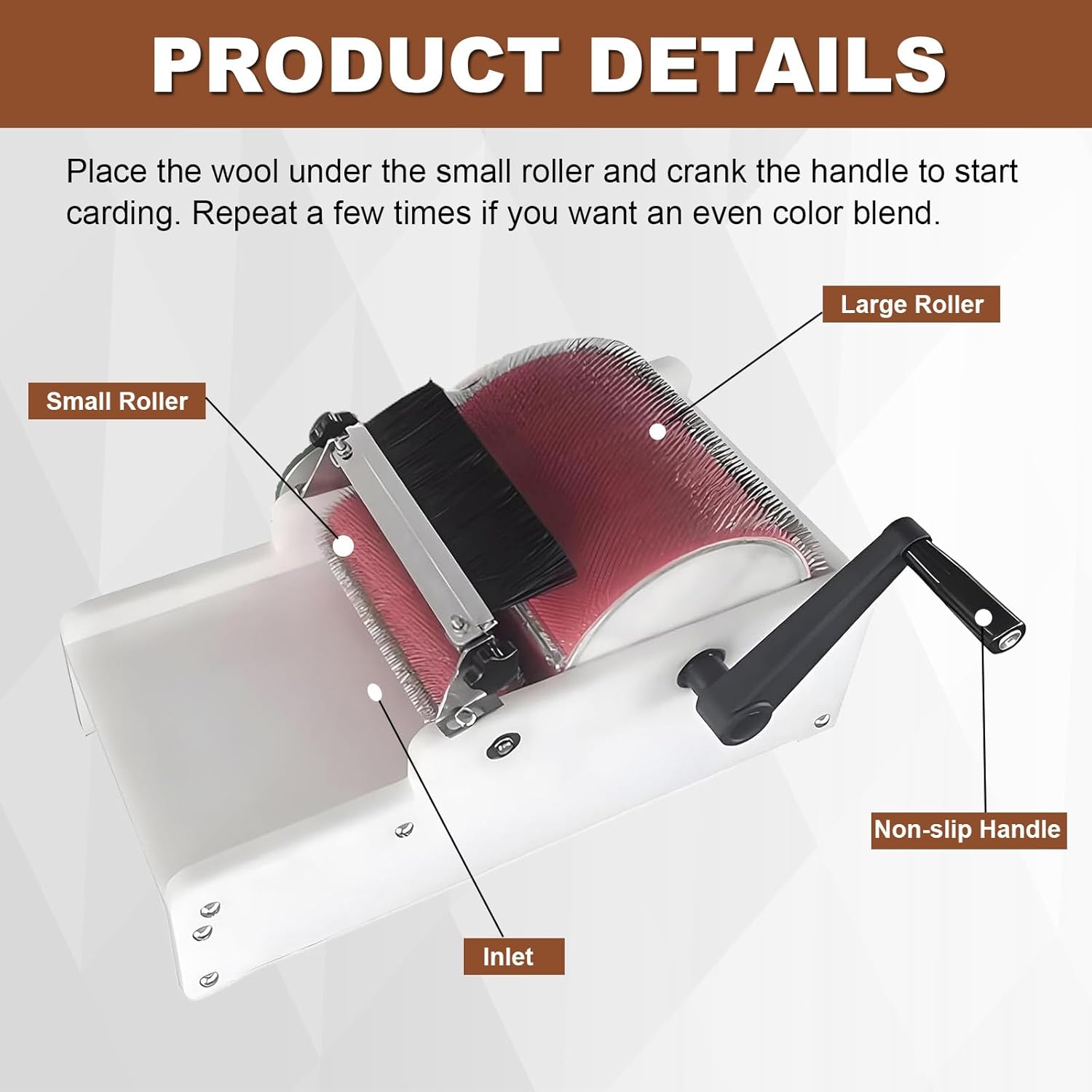 PRODUCT DETAILS

Place the wool under the small roller and crank the handle to start carding. Repeat a few times if you want an even color blend.

Large Roller

Small Roller

Non-slip Handle

Inlet